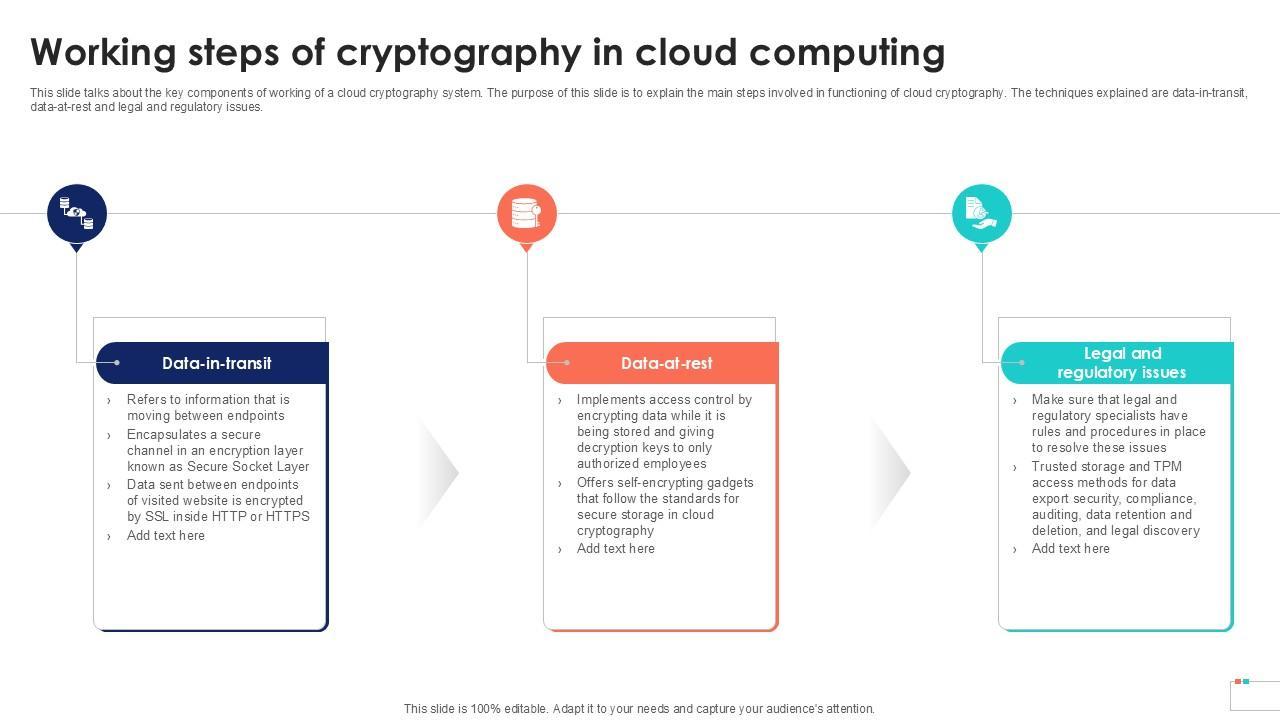 Working steps of cryptography in cloud computing

This slide talks about the key components of working of a cloud cryptography system. The purpose of this slide is to explain the main steps involved in functioning of cloud cryptography. The techniques explained are data-in-transit, data-at-rest and legal and regulatory issues.

Data-in-transit

› Refers to information that is moving between endpoints
› Encapsulates a secure channel in an encryption layer known as Secure Socket Layer
› Data sent between endpoints of visited website is encrypted by SSL inside HTTP or HTTPS
› Add text here

Data-at-rest

› Implements access control by encrypting data while it is being stored and giving decryption keys to only authorized employees
› Offers self-encrypting gadgets that follow the standards for secure storage in cloud cryptography
› Add text here

Legal and regulatory issues

› Make sure that legal and regulatory specialists have rules and procedures in place to resolve these issues
› Trusted storage and TPM access methods for data export security, compliance, auditing, data retention and deletion, and legal discovery
› Add text here

This slide is 100% editable. Adapt it to your needs and capture your audience's attention.